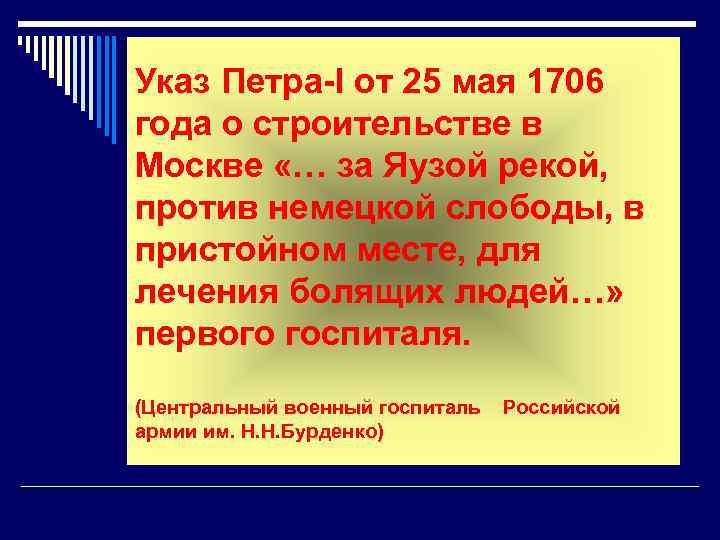 Указ Петра-I от 25 мая 1706 года о строительстве в Москве «… за Яузой рекой, против немецкой слободы, в пристойном месте, для лечения болящих людей…» первого госпиталя.

(Центральный военный госпиталь Российской армии им. Н.Н.Бурденко)